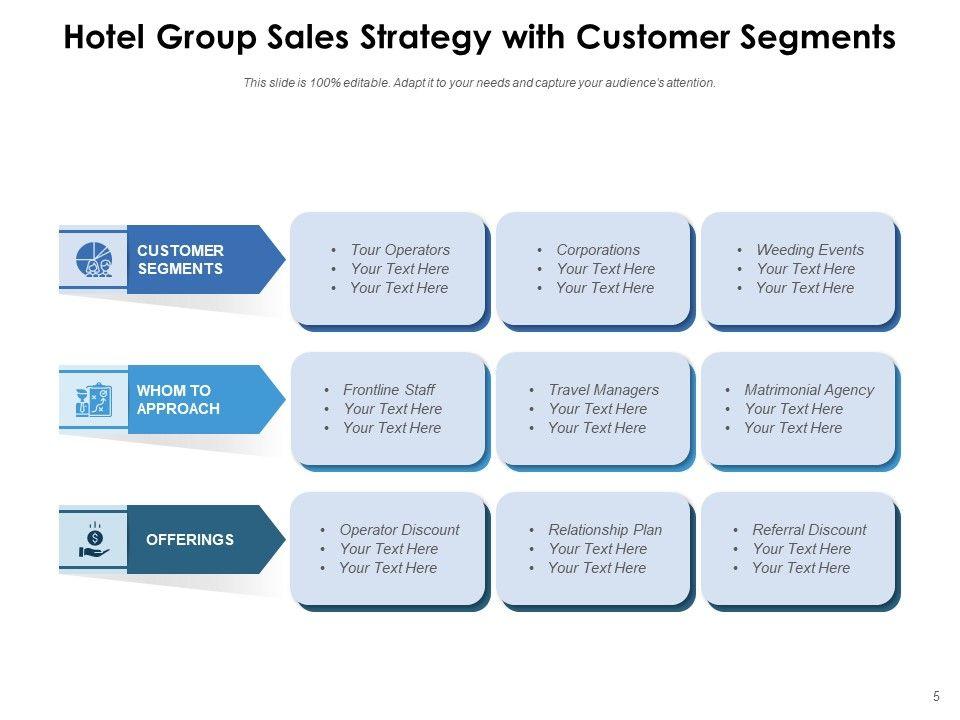 Hotel Group Sales Strategy with Customer Segments

This slide is 100% editable. Adapt it to your needs and capture your audience's attention.

CUSTOMER SEGMENTS

- Tour Operators
- Your Text Here
- Your Text Here

- Corporations
- Your Text Here
- Your Text Here

- Weeding Events
- Your Text Here
- Your Text Here

WHOM TO APPROACH

- Frontline Staff
- Your Text Here
- Your Text Here

- Travel Managers
- Your Text Here
- Your Text Here

- Matrimonial Agency
- Your Text Here
- Your Text Here

OFFERINGS

- Operator Discount
- Your Text Here
- Your Text Here

- Relationship Plan
- Your Text Here
- Your Text Here

- Referral Discount
- Your Text Here
- Your Text Here

5